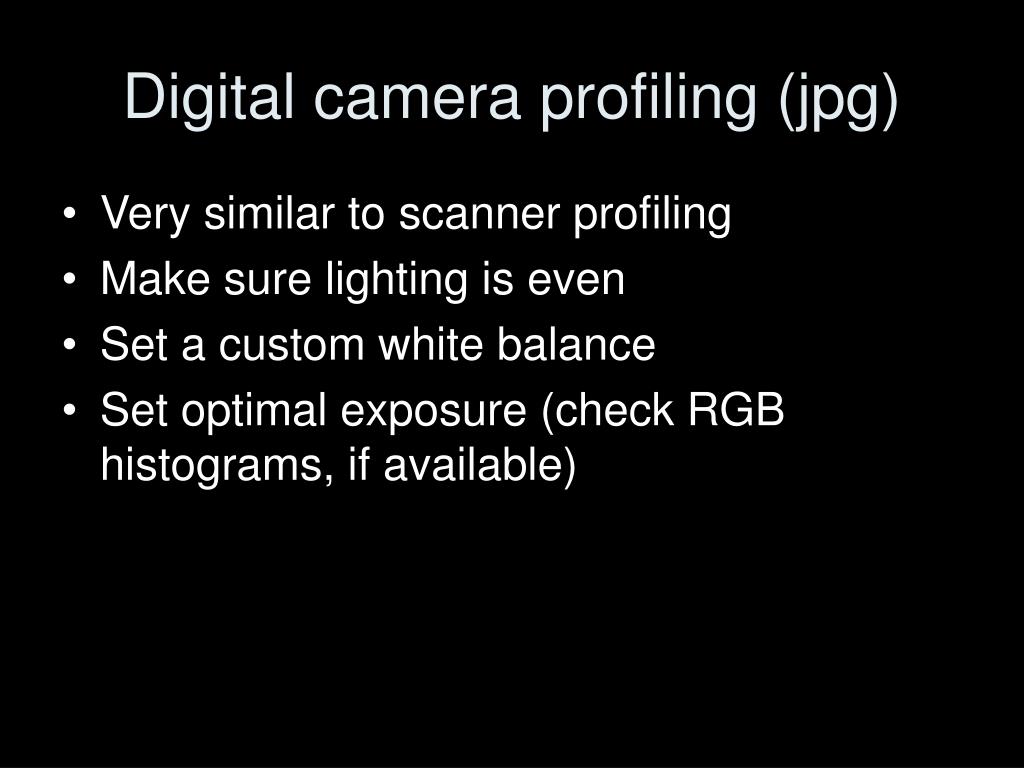 Digital camera profiling (jpg)

• Very similar to scanner profiling
• Make sure lighting is even
• Set a custom white balance
• Set optimal exposure (check RGB histograms, if available)